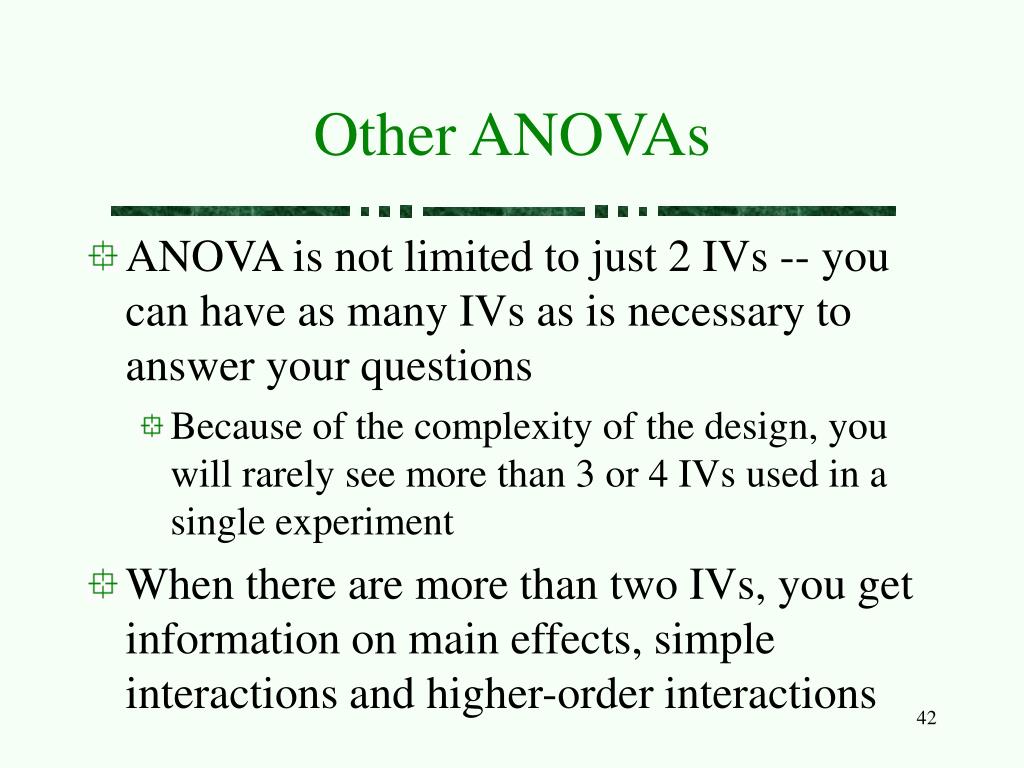 Other ANOVAs

ANOVA is not limited to just 2 IVs -- you can have as many IVs as is necessary to answer your questions

Because of the complexity of the design, you will rarely see more than 3 or 4 IVs used in a single experiment

When there are more than two IVs, you get information on main effects, simple interactions and higher-order interactions

42